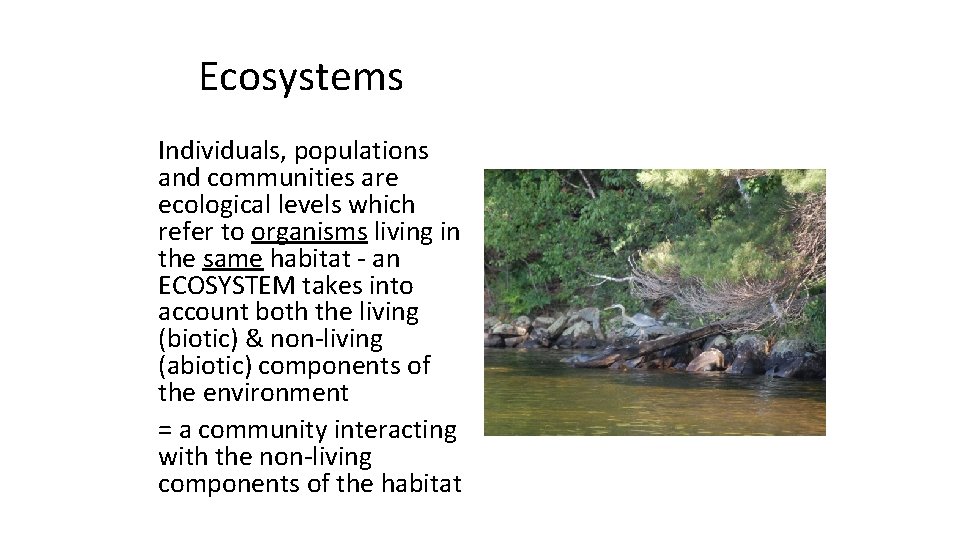 Ecosystems

Individuals, populations and communities are ecological levels which refer to organisms living in the same habitat - an ECOSYSTEM takes into account both the living (biotic) & non-living (abiotic) components of the environment

= a community interacting with the non-living components of the habitat